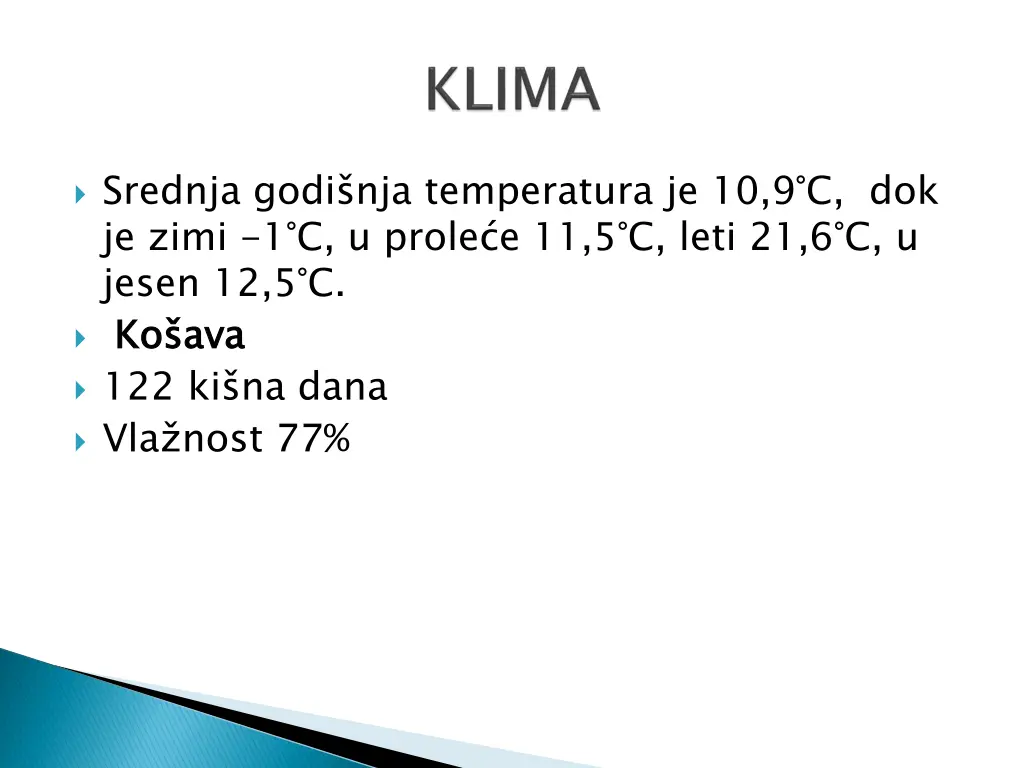 KLIMA

Srednja godišnja temperatura je 10,9°C, dok je zimi -1°C, u proleće 11,5°C, leti 21,6°C, u jesen 12,5°C.

Košava

122 kišna dana

Vlažnost 77%